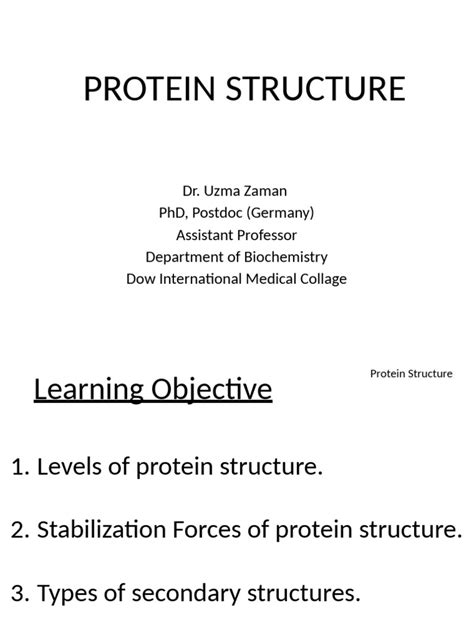 PROTEIN STRUCTURE

Dr. Uzma Zaman
PhD, Postdoc (Germany)
Assistant Professor
Department of Biochemistry
Dow International Medical Collage

Protein Structure

Learning Objective

1. Levels of protein structure.

2. Stabilization Forces of protein structure.

3. Types of secondary structures.